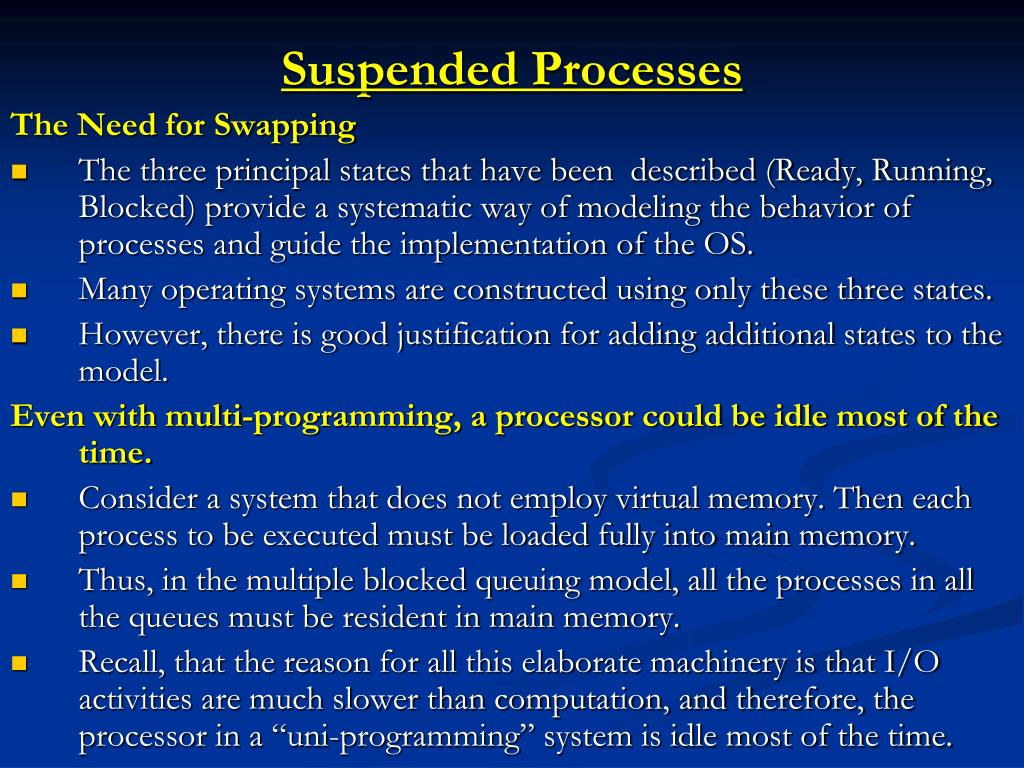 Suspended Processes

The Need for Swapping

- The three principal states that have been described (Ready, Running, Blocked) provide a systematic way of modeling the behavior of processes and guide the implementation of the OS.
- Many operating systems are constructed using only these three states.
- However, there is good justification for adding additional states to the model.

Even with multi-programming, a processor could be idle most of the time.

- Consider a system that does not employ virtual memory. Then each process to be executed must be loaded fully into main memory.
- Thus, in the multiple blocked queuing model, all the processes in all the queues must be resident in main memory.
- Recall, that the reason for all this elaborate machinery is that I/O activities are much slower than computation, and therefore, the processor in a “uni-programming” system is idle most of the time.